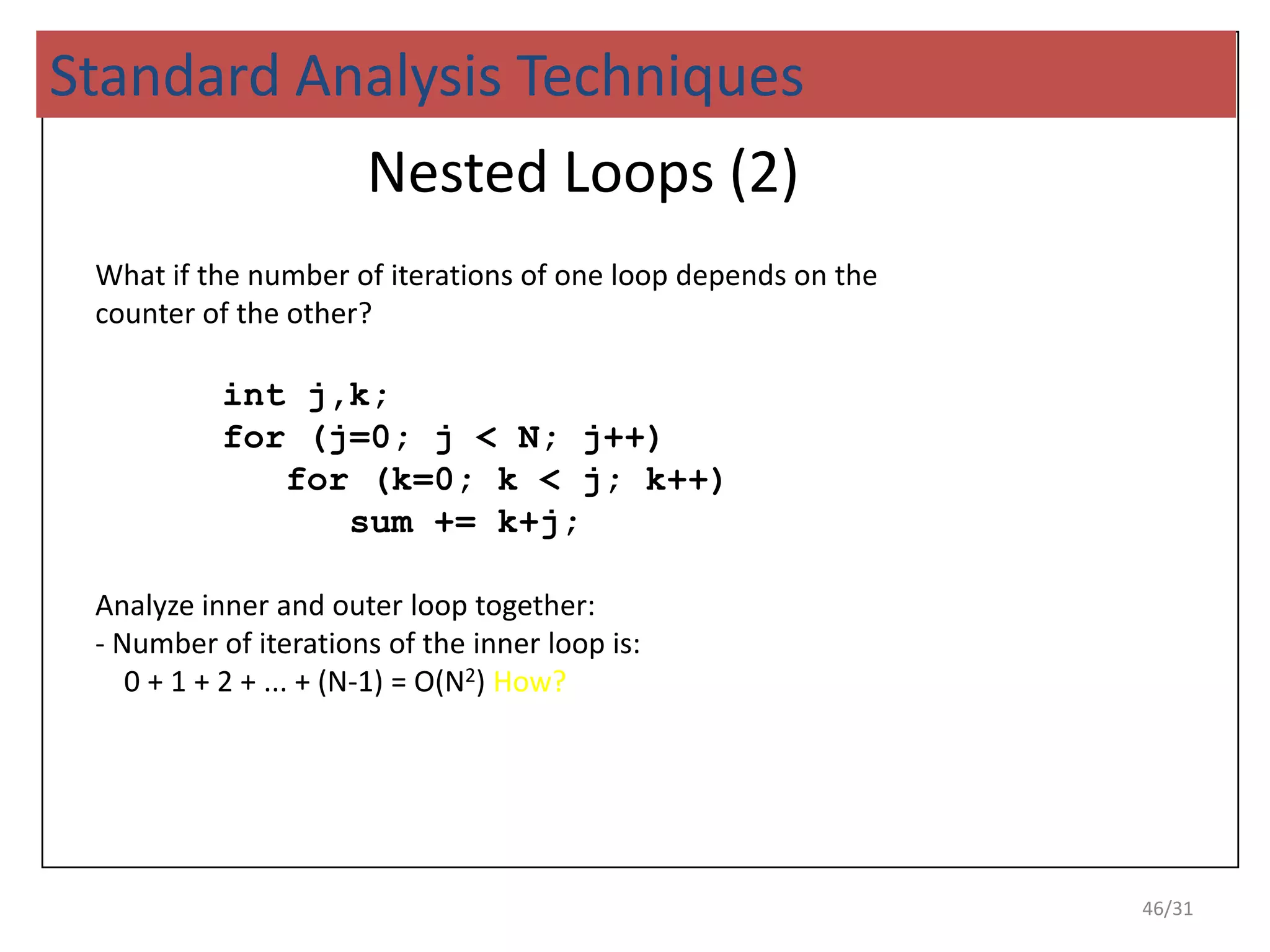 Standard Analysis Techniques

Nested Loops (2)

What if the number of iterations of one loop depends on the counter of the other?

int j,k;
for (j=0; j < N; j++)
    for (k=0; k < j; k++)
        sum += k+j;

Analyze inner and outer loop together:
- Number of iterations of the inner loop is:
$0 + 1 + 2 + ... + (N-1) = O(N^2)$ How?

46/31